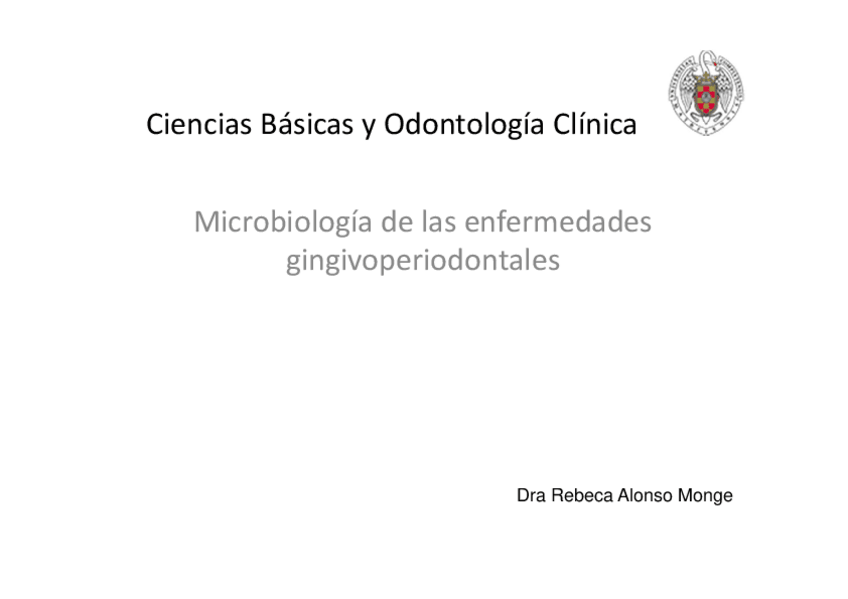 Ciencias Básicas y Odontología Clínica

Microbiología de las enfermedades gingivoperiodontales

Dra Rebeca Alonso Monge